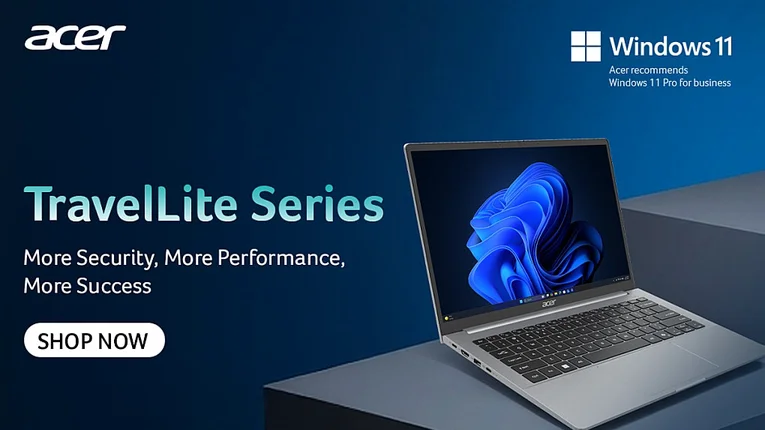 acer

Windows 11
Acer recommends Windows 11 Pro for business

TravelLite Series

More Security, More Performance, More Success

SHOP NOW

acer